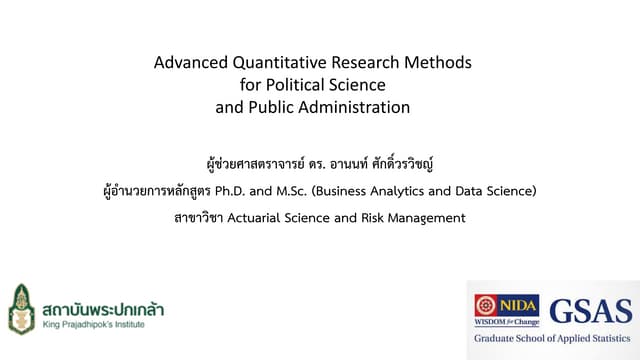 Advanced Quantitative Research Methods
for Political Science
and Public Administration

ผู้ช่วยศาสตราจารย์ ดร. อานนท์ ศักดิ์วรวิชญ์

ผู้อำนวยการหลักสูตร Ph.D. and M.Sc. (Business Analytics and Data Science)

สาขาวิชา Actuarial Science and Risk Management

สถาบันพระปกเกล้า
King Prajadhipok's Institute

NIDA
WISDOM for Change
GSAS
Graduate School of Applied Statistics